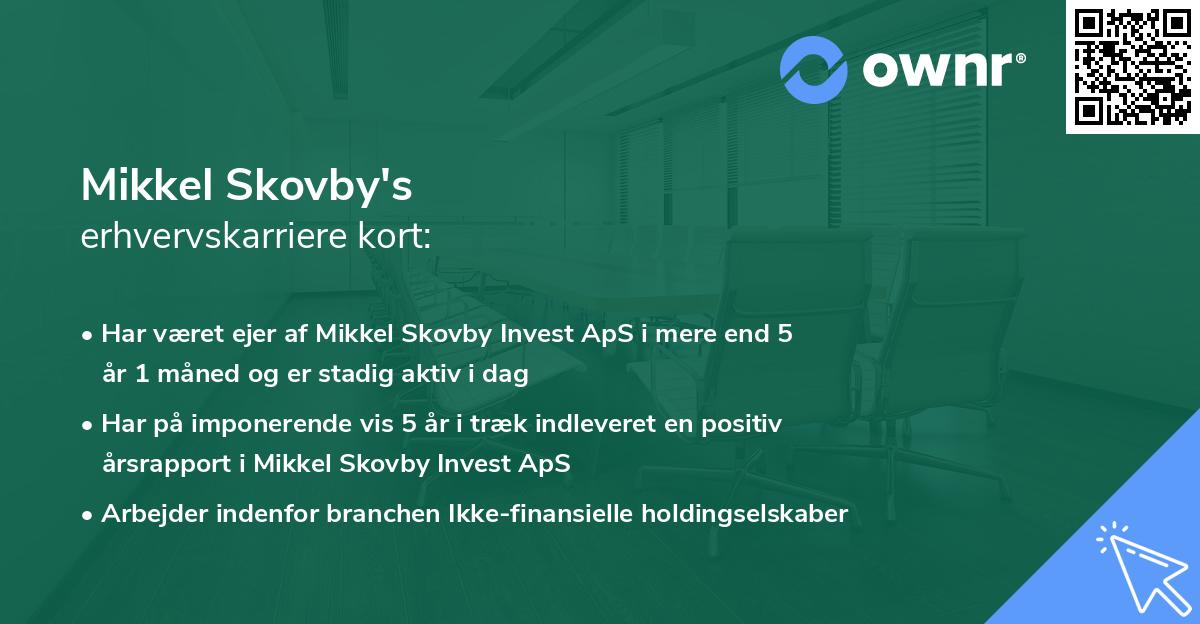 ownr®

Mikkel Skovby's
erhvervskarriere kort:

• Har været ejer af Mikkel Skovby Invest ApS i mere end 5 år 1 måned og er stadig aktiv i dag

• Har på imponerende vis 5 år i træk indleveret en positiv årsrapport i Mikkel Skovby Invest ApS

• Arbejder indenfor branchen Ikke-finansielle holdingselskaber